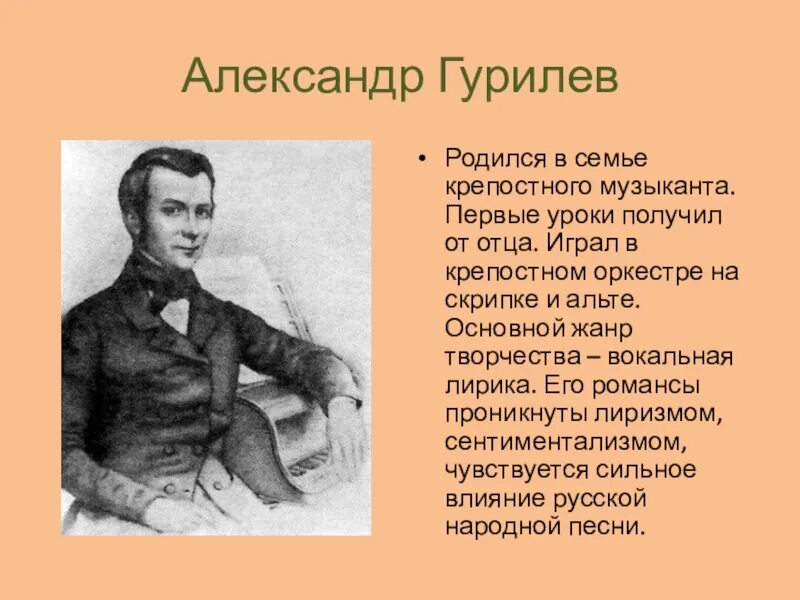 Александр Гурилев

• Родился в семье крепостного музыканта. Первые уроки получил от отца. Играл в крепостном оркестре на скрипке и альте. Основной жанр творчества – вокальная лирика. Его романсы проникнуты лиризмом, сентиментализмом, чувствуется сильное влияние русской народной песни.